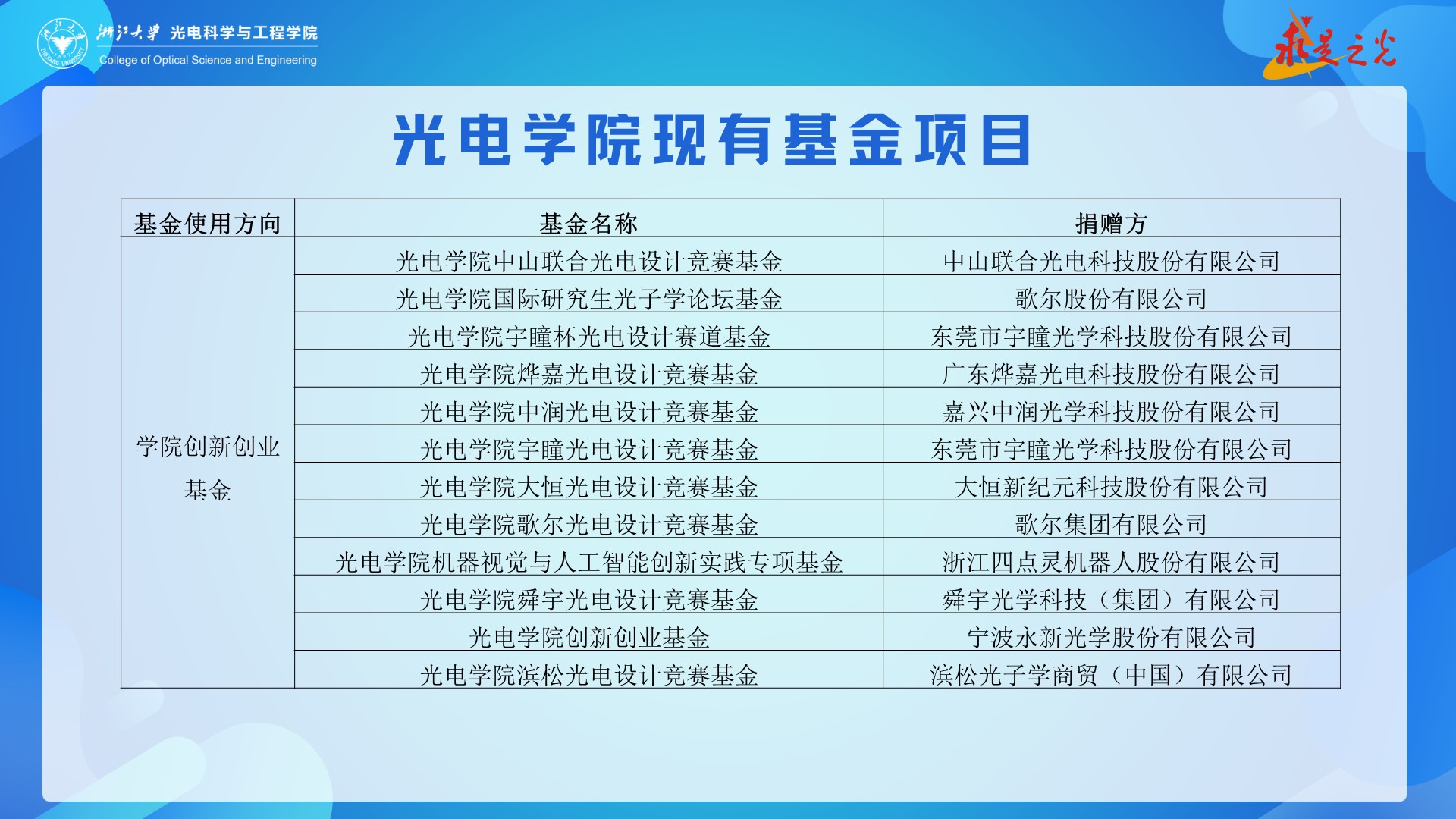 浙江大学 光电科学与工程学院
College of Optical Science and Engineering

求是之光

光电学院现有基金项目

| 基金使用方向 | 基金名称 | 捐赠方 |
|---|---|---|
| 学院创新创业基金 | 光电学院中山联合光电设计竞赛基金 | 中山联合光电科技股份有限公司 |
| | 光电学院国际研究生光子学论坛基金 | 歌尔股份有限公司 |
| | 光电学院宇瞳杯光电设计赛道基金 | 东莞市宇瞳光学科技股份有限公司 |
| | 光电学院烨嘉光电设计竞赛基金 | 广东烨嘉光电科技股份有限公司 |
| | 光电学院中润光电设计竞赛基金 | 嘉兴中润光学科技股份有限公司 |
| | 光电学院宇瞳光电设计竞赛基金 | 东莞市宇瞳光学科技股份有限公司 |
| | 光电学院大恒光电设计竞赛基金 | 大恒新纪元科技股份有限公司 |
| | 光电学院歌尔光电设计竞赛基金 | 歌尔集团有限公司 |
| | 光电学院机器视觉与人工智能创新实践专项基金 | 浙江四点灵机器人股份有限公司 |
| | 光电学院舜宇光电设计竞赛基金 | 舜宇光学科技（集团）有限公司 |
| | 光电学院创新创业基金 | 宁波永新光学股份有限公司 |
| | 光电学院滨松光电设计竞赛基金 | 滨松光子学商贸（中国）有限公司 |